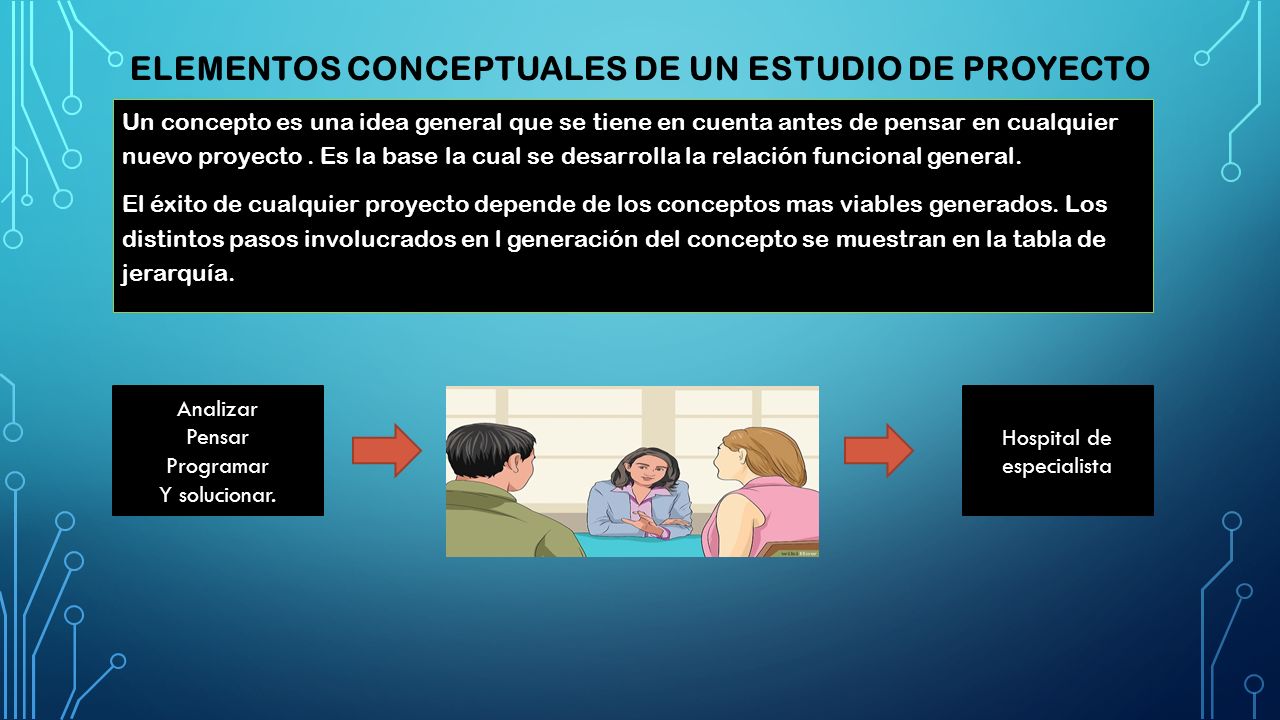 ELEMENTOS CONCEPTUALES DE UN ESTUDIO DE PROYECTO

Un concepto es una idea general que se tiene en cuenta antes de pensar en cualquier nuevo proyecto . Es la base la cual se desarrolla la relación funcional general.

El éxito de cualquier proyecto depende de los conceptos mas viables generados. Los distintos pasos involucrados en l generación del concepto se muestran en la tabla de jerarquía.

Analizar
Pensar
Programar
Y solucionar.

wikiHow

Hospital de especialista